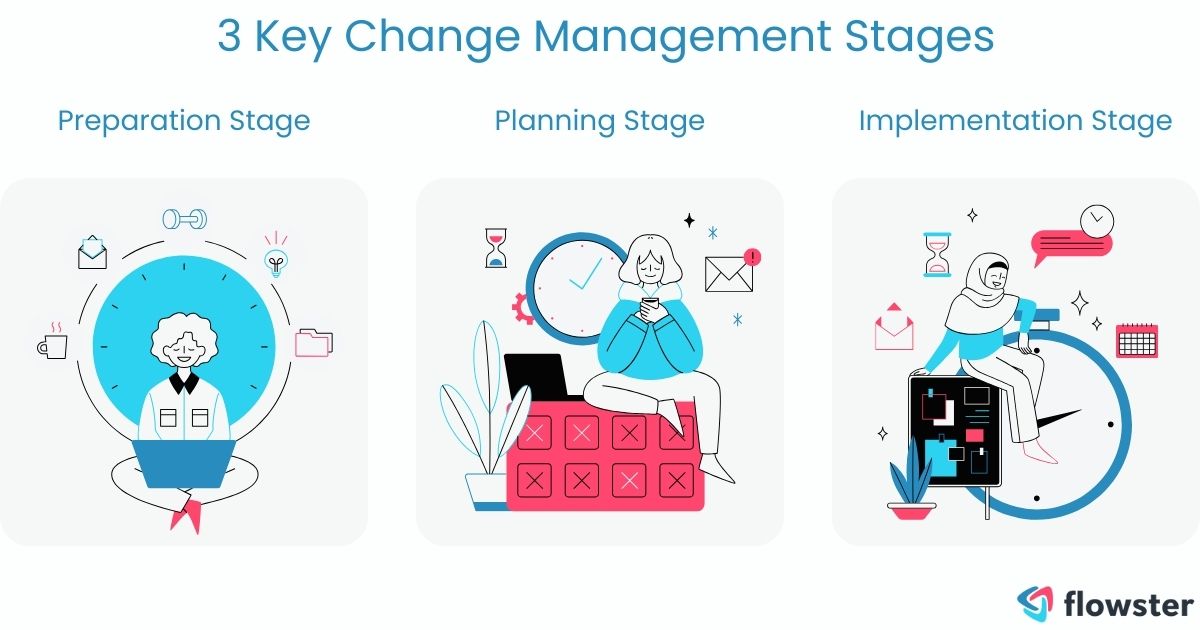 3 Key Change Management Stages

Preparation Stage

Planning Stage

Implementation Stage

flowster